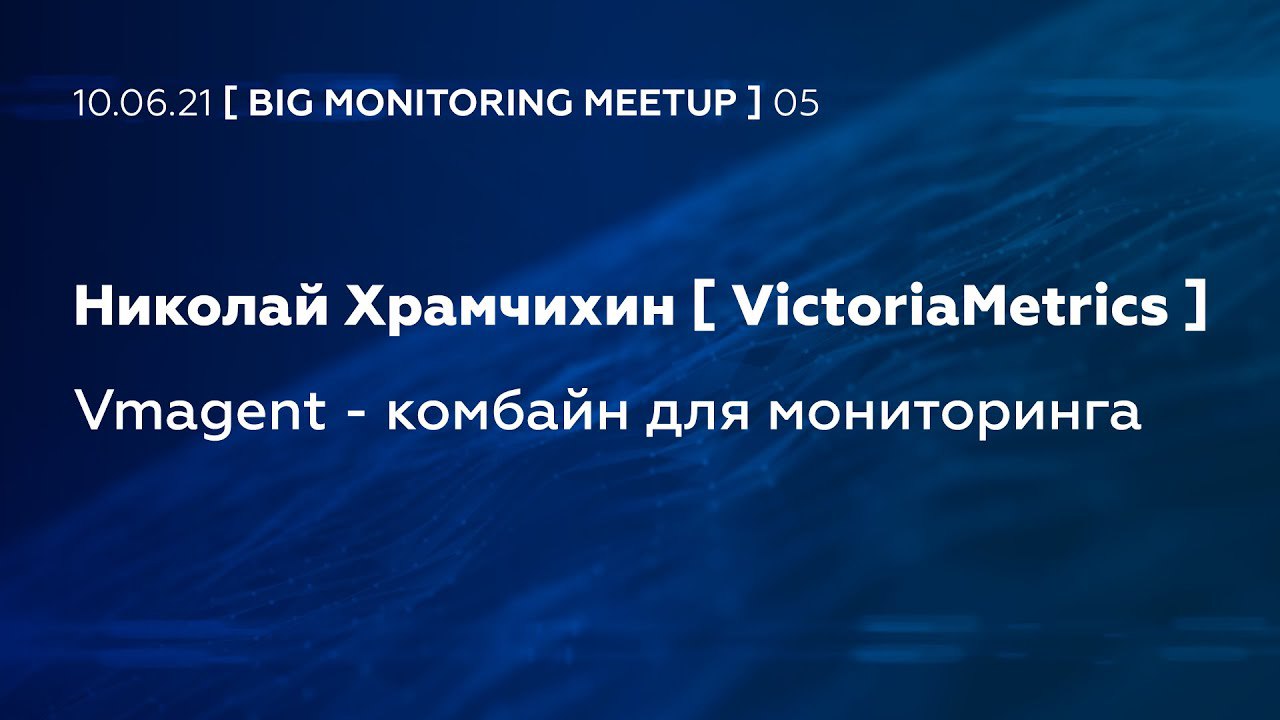 10.06.21 [ BIG MONITORING MEETUP ] 05

Николай Храмчихин [ VictoriaMetrics ]

Vmagent - комбайн для мониторинга